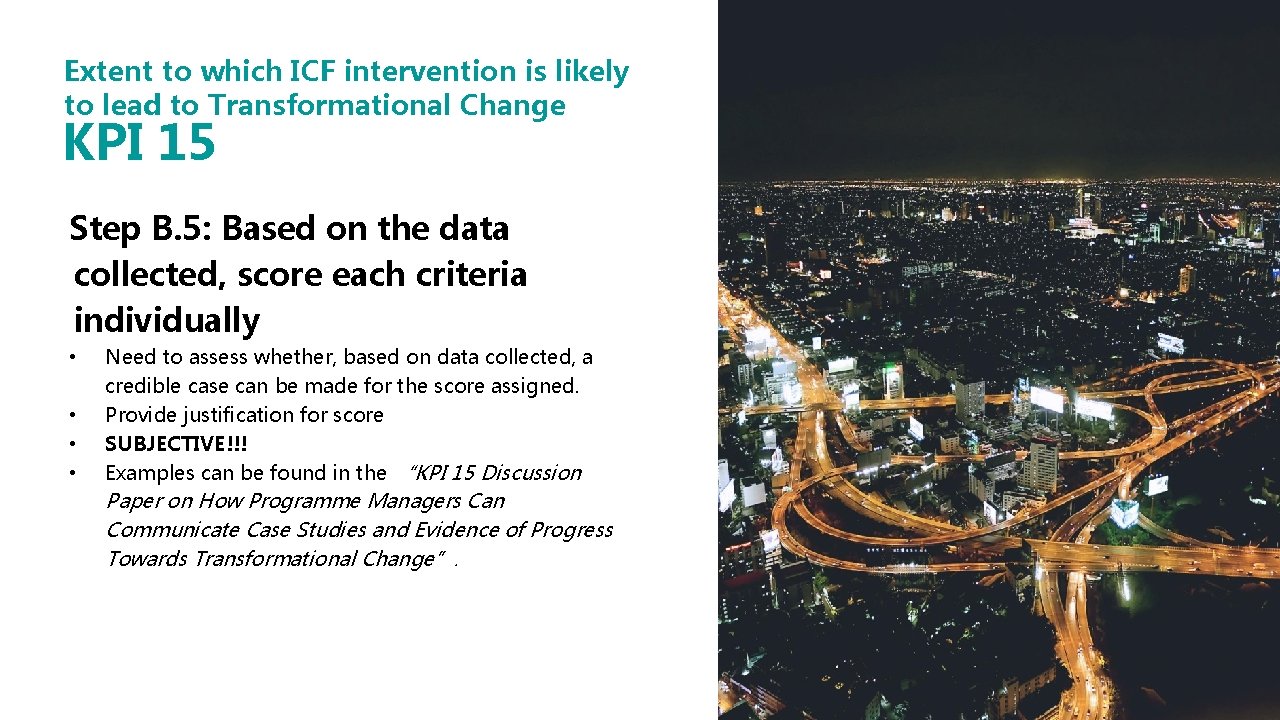 Extent to which ICF intervention is likely to lead to Transformational Change

KPI 15

Step B.5: Based on the data collected, score each criteria individually

• Need to assess whether, based on data collected, a credible case can be made for the score assigned.
• Provide justification for score
• SUBJECTIVE!!!
• Examples can be found in the "KPI 15 Discussion Paper on How Programme Managers Can Communicate Case Studies and Evidence of Progress Towards Transformational Change".